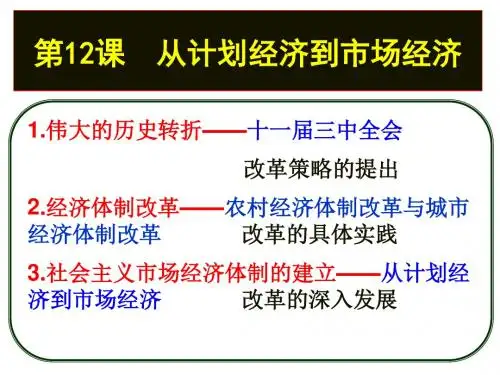 第12课　从计划经济到市场经济

1.伟大的历史转折——十一届三中全会

改革策略的提出

2.经济体制改革——农村经济体制改革与城市经济体制改革

改革的具体实践

3.社会主义市场经济体制的建立——从计划经济到市场经济

改革的深入发展